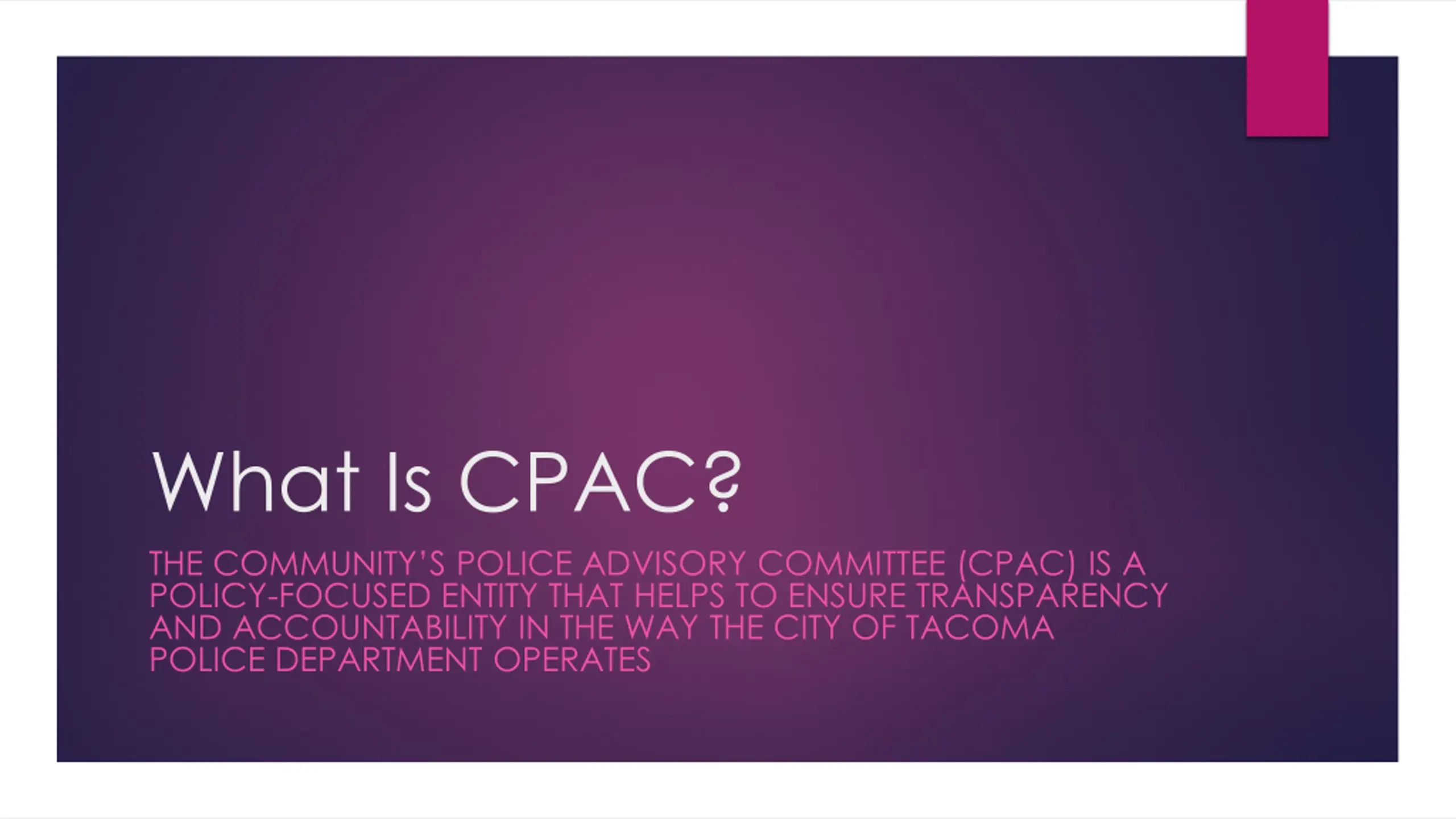 What Is CPAC?

THE COMMUNITY'S POLICE ADVISORY COMMITTEE (CPAC) IS A POLICY-FOCUSED ENTITY THAT HELPS TO ENSURE TRANSPARENCY AND ACCOUNTABILITY IN THE WAY THE CITY OF TACOMA POLICE DEPARTMENT OPERATES